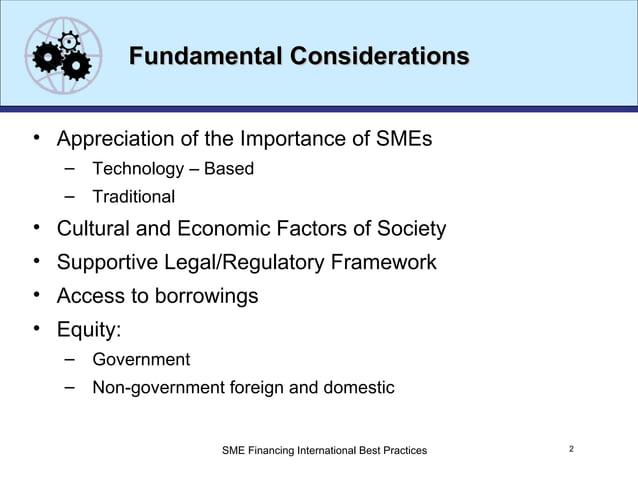 Fundamental Considerations

• Appreciation of the Importance of SMEs
– Technology – Based
– Traditional
• Cultural and Economic Factors of Society
• Supportive Legal/Regulatory Framework
• Access to borrowings
• Equity:
– Government
– Non-government foreign and domestic

SME Financing International Best Practices

2